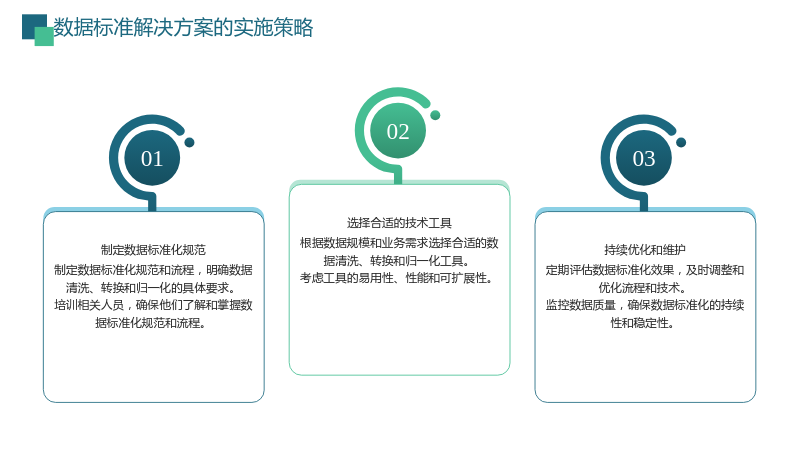 数据标准解决方案的实施策略

01

制定数据标准化规范

制定数据标准化规范和流程，明确数据清洗、转换和归一化的具体要求。

培训相关人员，确保他们了解和掌握数据标准化规范和流程。

02

选择合适的技术工具

根据数据规模和业务需求选择合适的数据清洗、转换和归一化工具。

考虑工具的易用性、性能和可扩展性。

03

持续优化和维护

定期评估数据标准化效果，及时调整和优化流程和技术。

监控数据质量，确保数据标准化的持续性和稳定性。